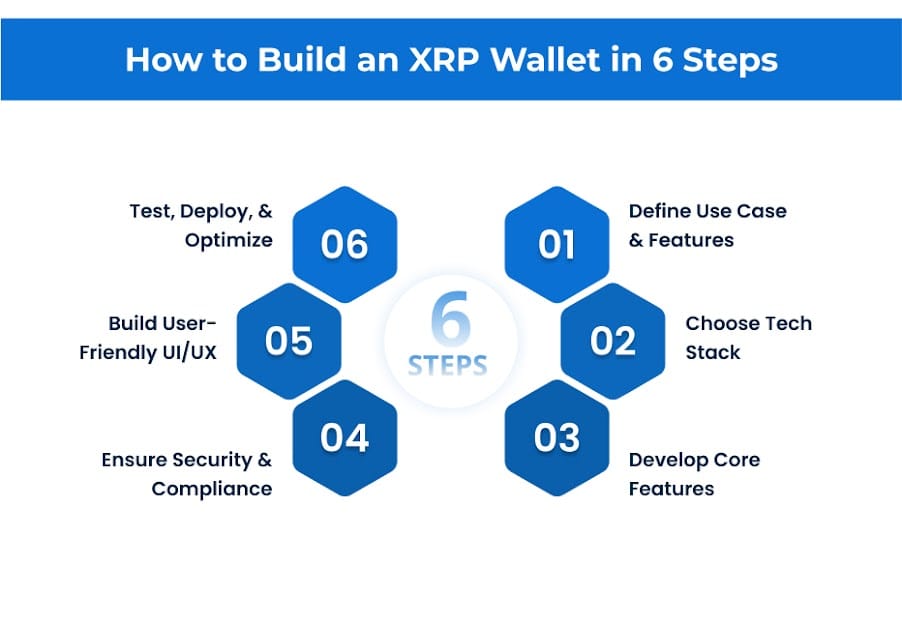 How to Build an XRP Wallet in 6 Steps

6 STEPS

01 Define Use Case & Features

02 Choose Tech Stack

03 Develop Core Features

04 Ensure Security & Compliance

05 Build User-Friendly UI/UX

06 Test, Deploy, & Optimize